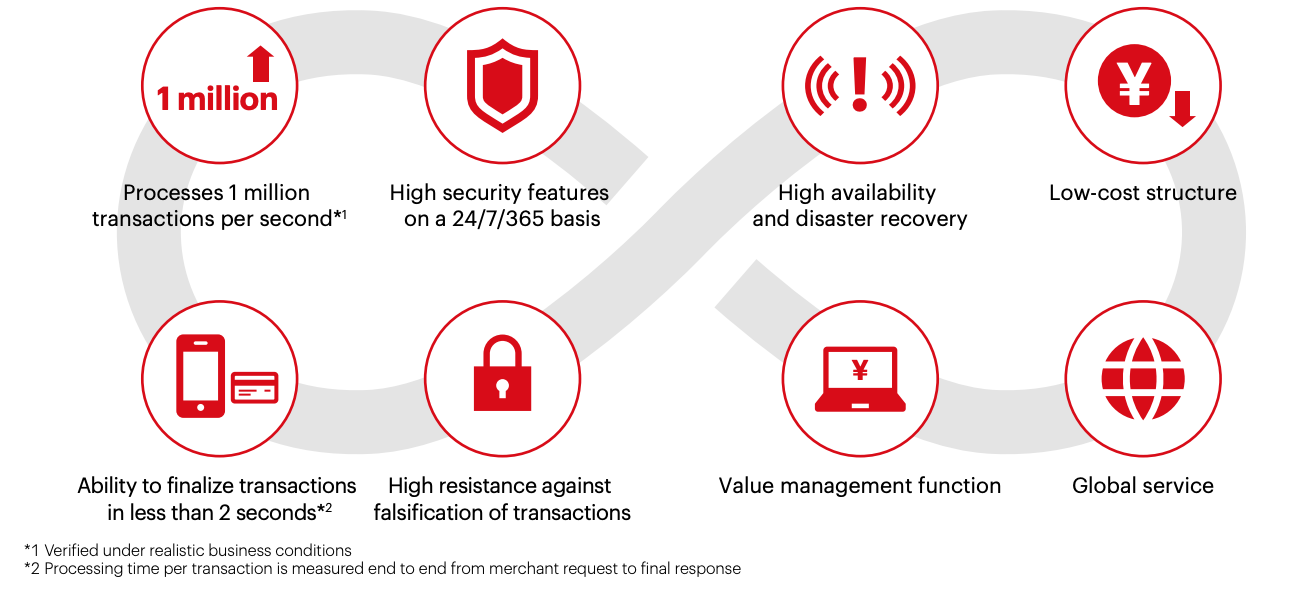 1 million

Processes 1 million transactions per second*1

High security features on a 24/7/365 basis

High availability and disaster recovery

¥

Low-cost structure

Ability to finalize transactions in less than 2 seconds*2

High resistance against falsification of transactions

¥

Value management function

Global service

*1 Verified under realistic business conditions
*2 Processing time per transaction is measured end to end from merchant request to final response